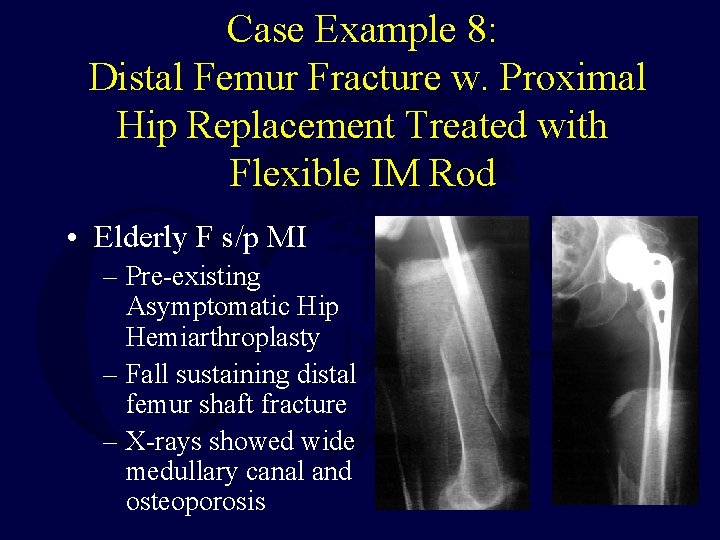 Case Example 8:
Distal Femur Fracture w. Proximal Hip Replacement Treated with Flexible IM Rod

• Elderly F s/p MI
– Pre-existing Asymptomatic Hip Hemiarthroplasty
– Fall sustaining distal femur shaft fracture
– X-rays showed wide medullary canal and osteoporosis